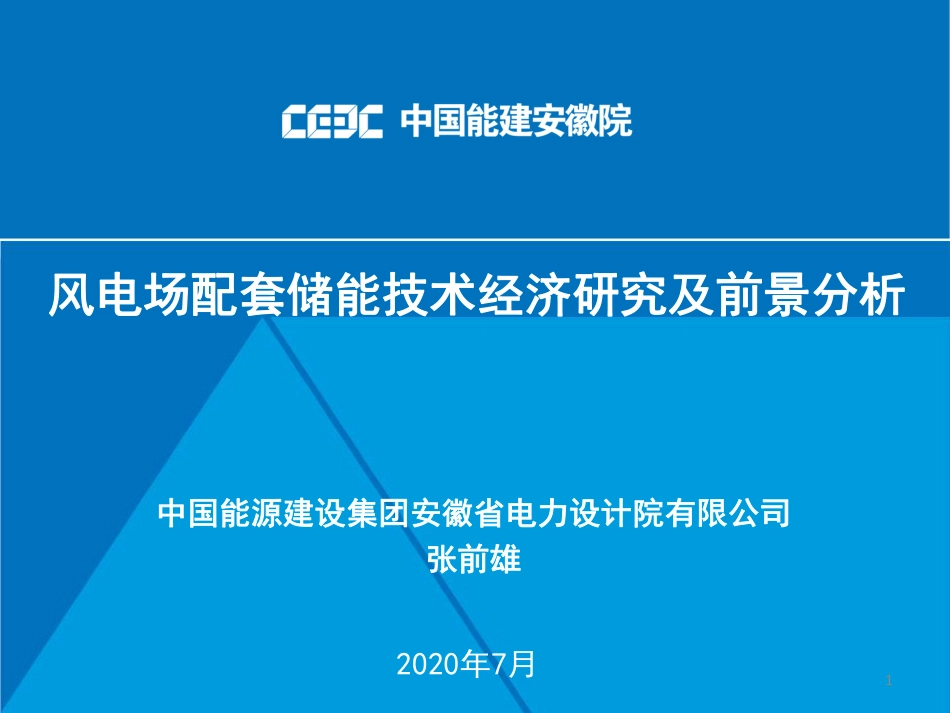 CEEC 中国能建安徽院

风电场配套储能技术经济研究及前景分析

中国能源建设集团安徽省电力设计院有限公司
张前雄

2020年7月

1